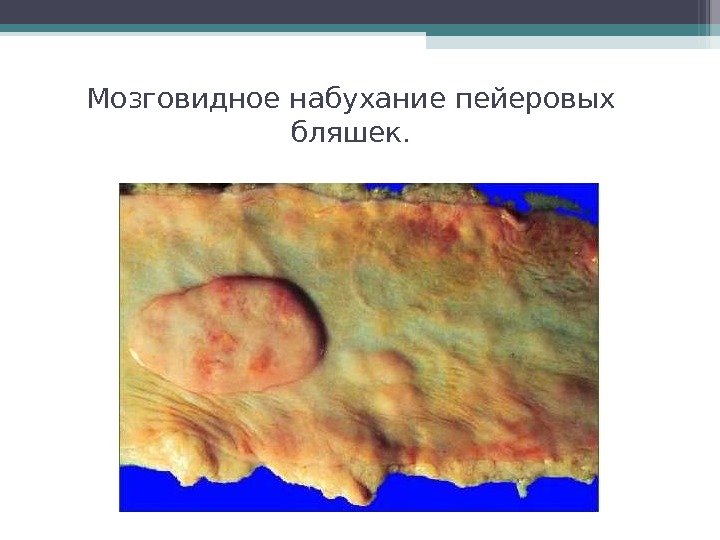 Мозговидное набухание пейеровых бляшек.